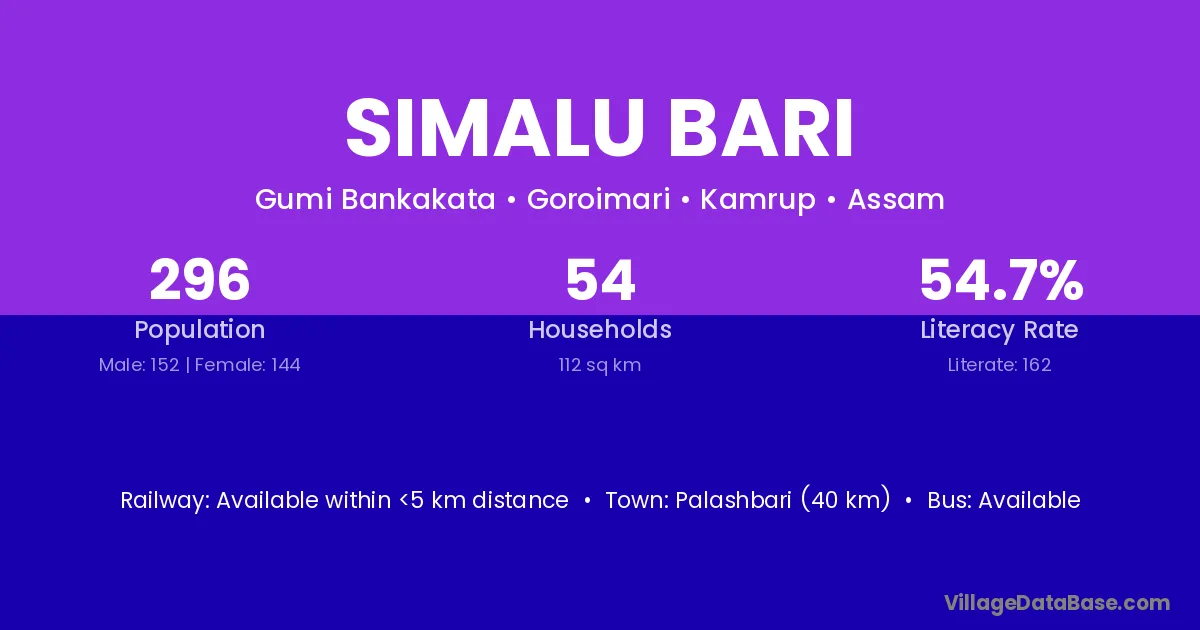 SIMALU BARI

Gumi Bankakata • Goroimari • Kamrup • Assam

296
Population
Male: 152 | Female: 144

54
Households
112 sq km

54.7%
Literacy Rate
Literate: 162

Railway: Available within <5 km distance • Town: Palashbari (40 km) • Bus: Available

VillageDataBase.com